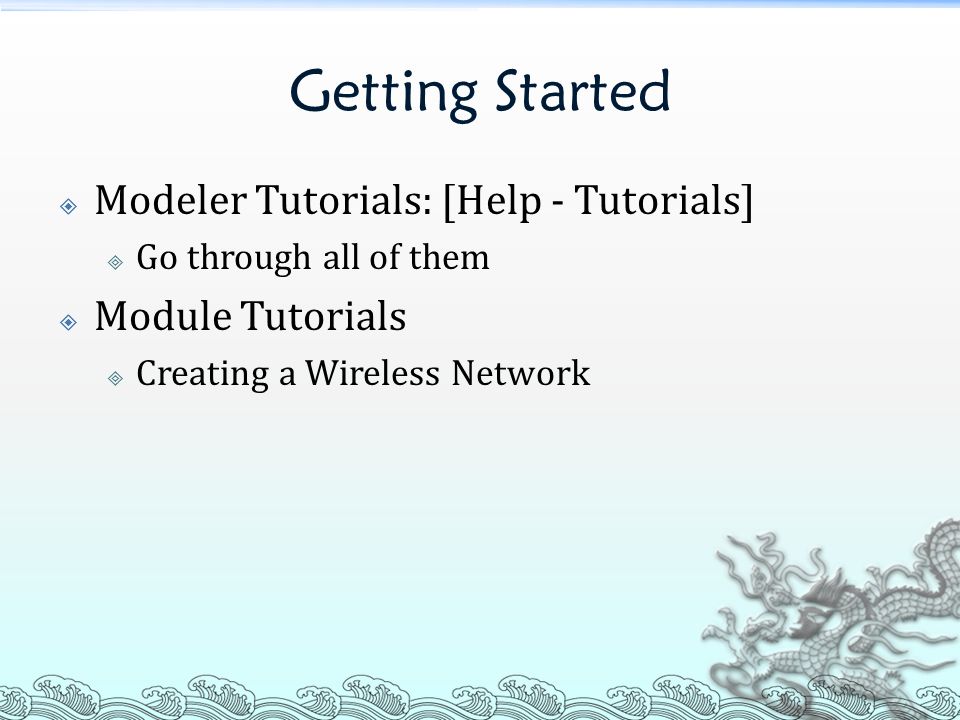 Getting Started

Modeler Tutorials: [Help - Tutorials]

Go through all of them

Module Tutorials

Creating a Wireless Network